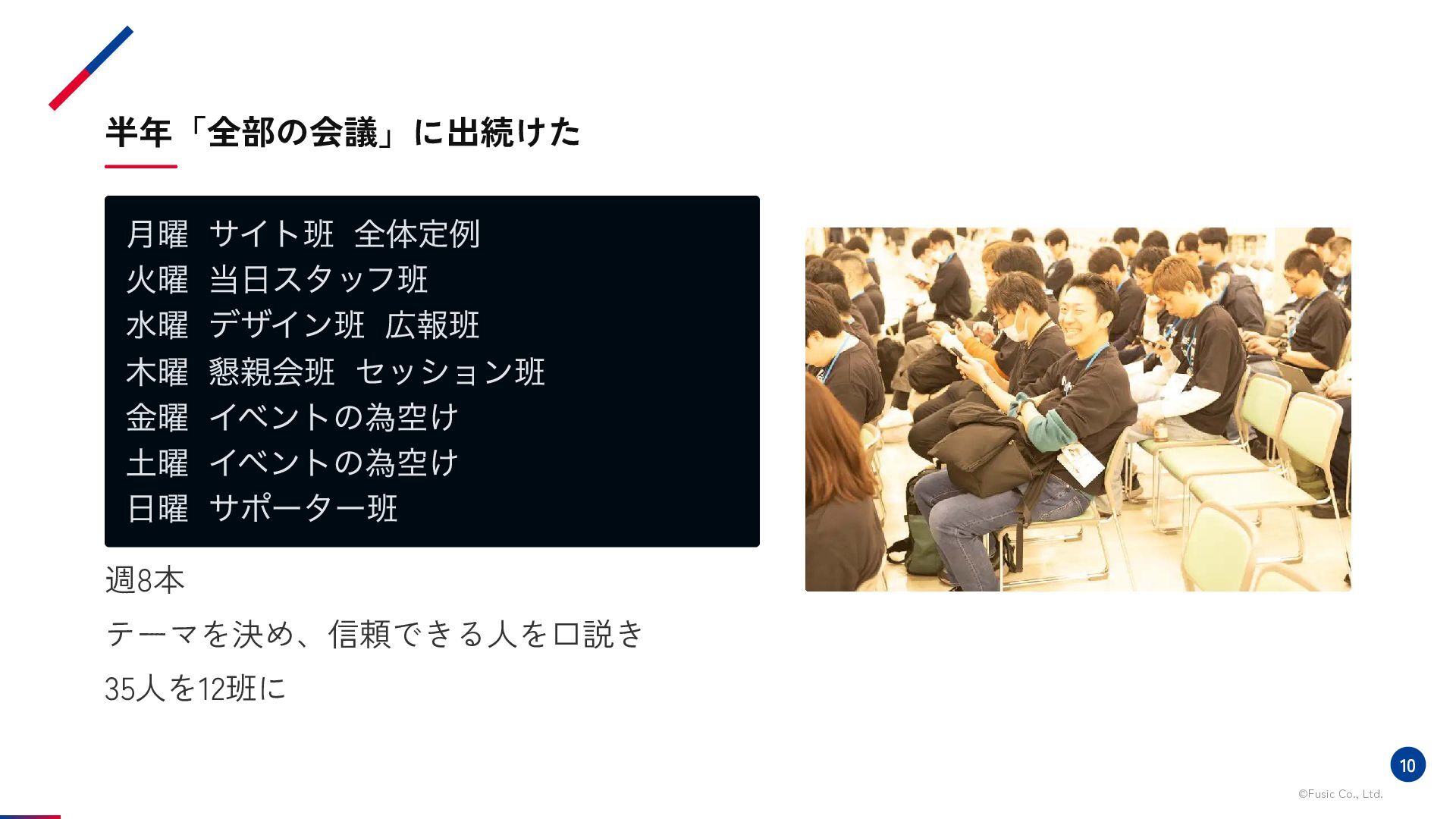 半年「全部の会議」に出続けた

月曜 サイト班 全体定例
火曜 当日スタッフ班
水曜 デザイン班 広報班
木曜 懇親会班 セッション班
金曜 イベントの為空け
土曜 イベントの為空け
日曜 サポーター班

週8本

テーマを決め、信頼できる人を口説き

35人を12班に

10

©Fusic Co., Ltd.